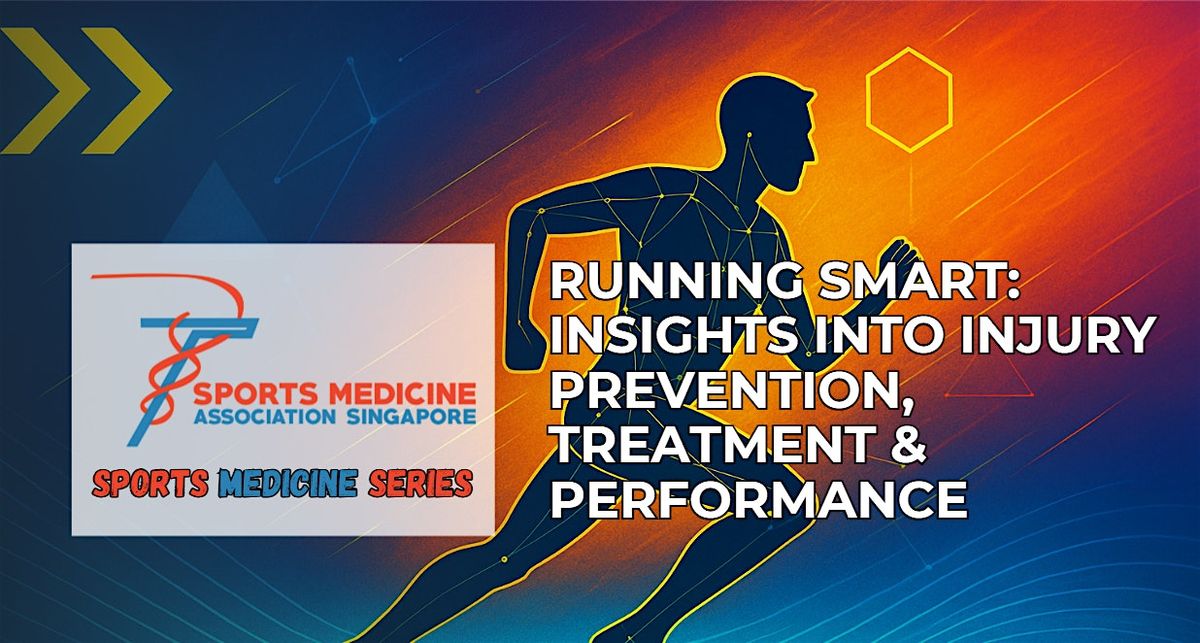 SPORTS MEDICINE
ASSOCIATION SINGAPORE

SPORTS MEDICINE SERIES

RUNNING SMART:
INSIGHTS INTO INJURY PREVENTION, TREATMENT & PERFORMANCE